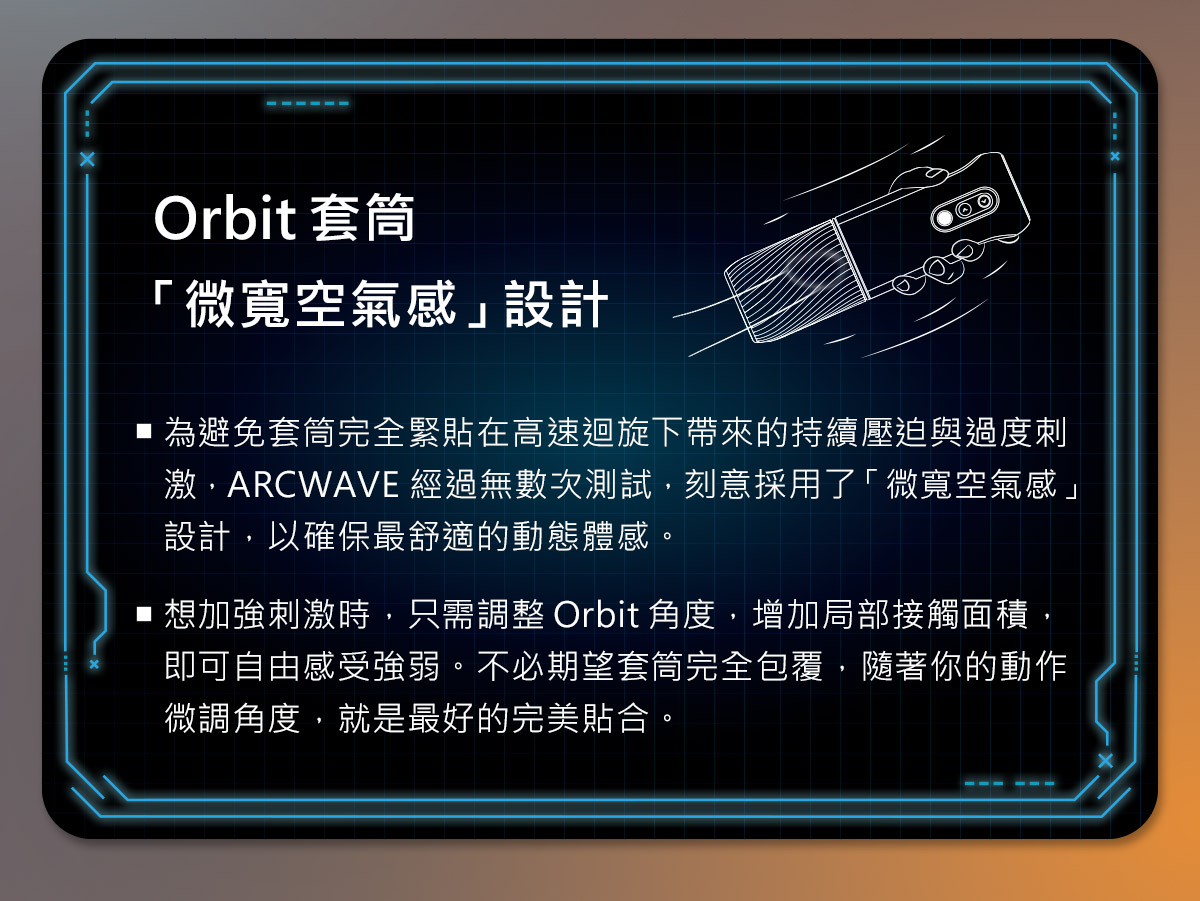 Orbit 套筒
「微寬空氣感」設計

■ 為避免套筒完全緊貼在高速迴旋下帶來的持續壓迫與過度刺激，ARCWAVE 經過無數次測試，刻意採用了「微寬空氣感」設計，以確保最舒適的動態體感。

■ 想加強刺激時，只需調整 Orbit 角度，增加局部接觸面積，即可自由感受強弱。不必期望套筒完全包覆，隨著你的動作微調角度，就是最好的完美貼合。